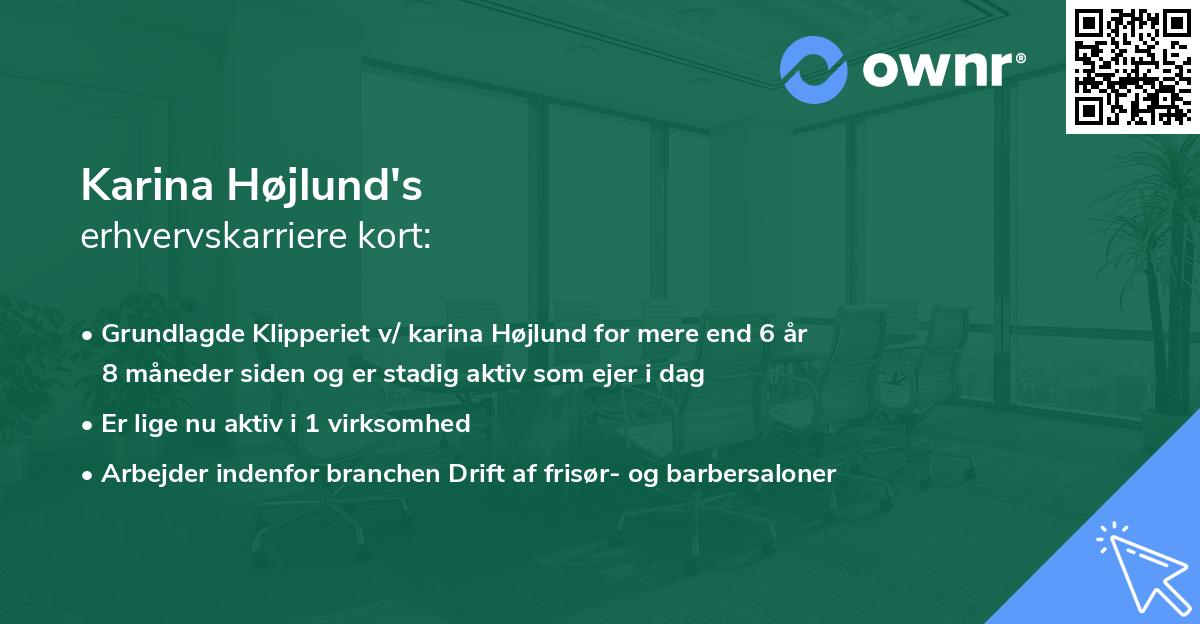 ownr®

Karina Højlund's
erhvervskarriere kort:

• Grundlagde Klipperiet v/ karina Højlund for mere end 6 år 8 måneder siden og er stadig aktiv som ejer i dag
• Er lige nu aktiv i 1 virksomhed
• Arbejder indenfor branchen Drift af frisør- og barbersaloner